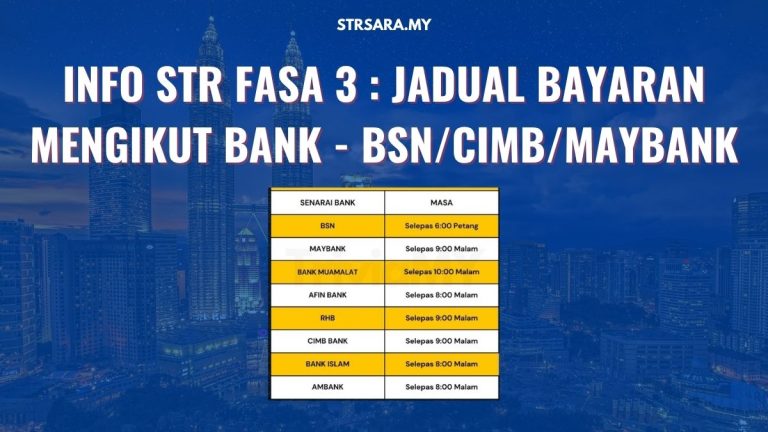 STRSARA.MY

INFO STR FASA 3 : JADUAL BAYARAN MENGIKUT BANK - BSN/CIMB/MAYBANK

| SENARAI BANK | MASA |
|---|---|
| BSN | Selepas 6:00 Petang |
| MAYBANK | Selepas 9:00 Malam |
| BANK MUAMALAT | Selepas 10:00 Malam |
| AFIN BANK | Selepas 8:00 Malam |
| RHB | Selepas 9:00 Malam |
| CIMB BANK | Selepas 9:00 Malam |
| BANK ISLAM | Selepas 8:00 Malam |
| AMBANK | Selepas 8:00 Malam |